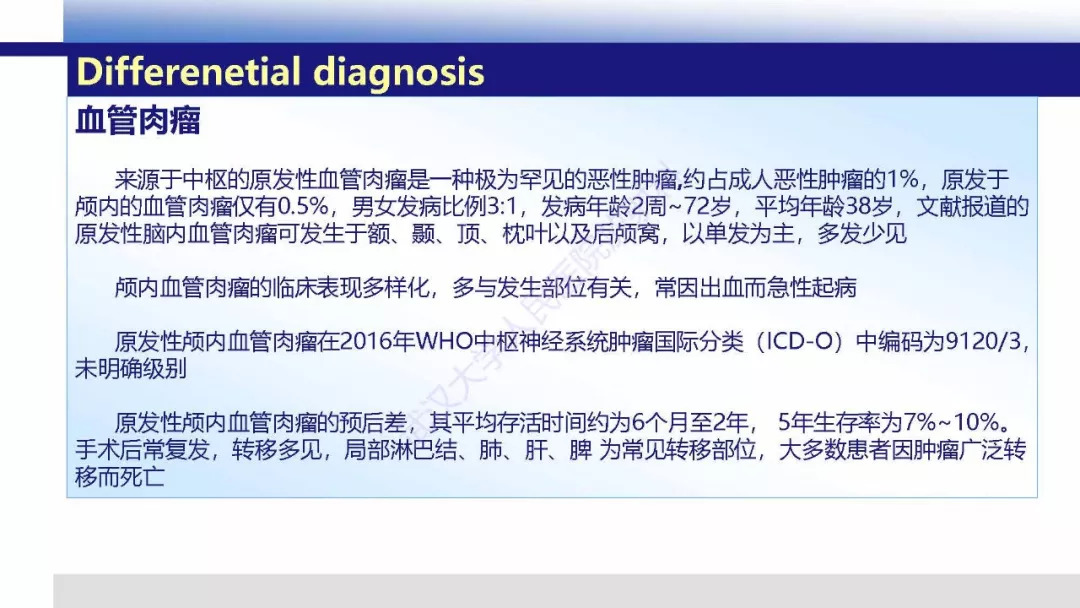 Differenetial diagnosis

血管肉瘤

来源于中枢的原发性血管肉瘤是一种极为罕见的恶性肿瘤,约占成人恶性肿瘤的1%，原发于颅内的血管肉瘤仅有0.5%，男女发病比例3:1，发病年龄2周~72岁，平均年龄38岁，文献报道的原发性脑内血管肉瘤可发生于额、颞、顶、枕叶以及后颅窝，以单发为主，多发少见

颅内血管肉瘤的临床表现多样化，多与发生部位有关，常因出血而急性起病

原发性颅内血管肉瘤在2016年WHO中枢神经系统肿瘤国际分类（ICD-O）中编码为9120/3，未明确级别

原发性颅内血管肉瘤的预后差，其平均存活时间约为6个月至2年， 5年生存率为7%~10%。手术后常复发，转移多见，局部淋巴结、肺、肝、脾 为常见转移部位，大多数患者因肿瘤广泛转移而死亡

武汉大学人民医院